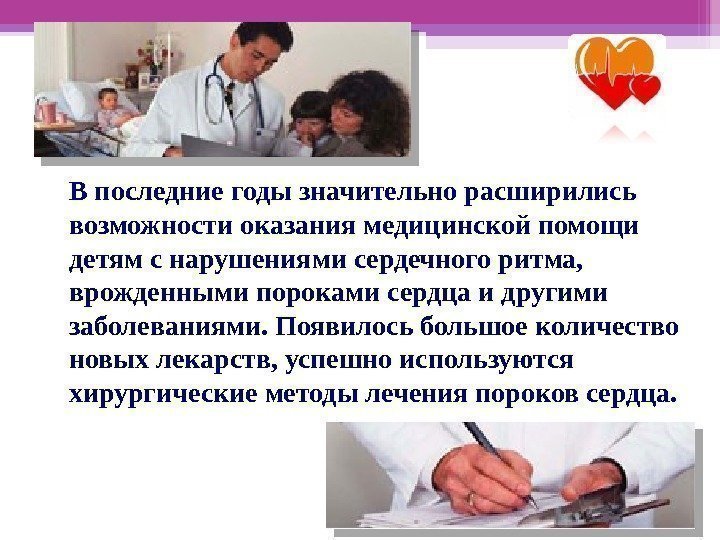 В последние годы значительно расширились возможности оказания медицинской помощи детям с нарушениями сердечного ритма, врожденными пороками сердца и другими заболеваниями. Появилось большое количество новых лекарств, успешно используются хирургические методы лечения пороков сердца.